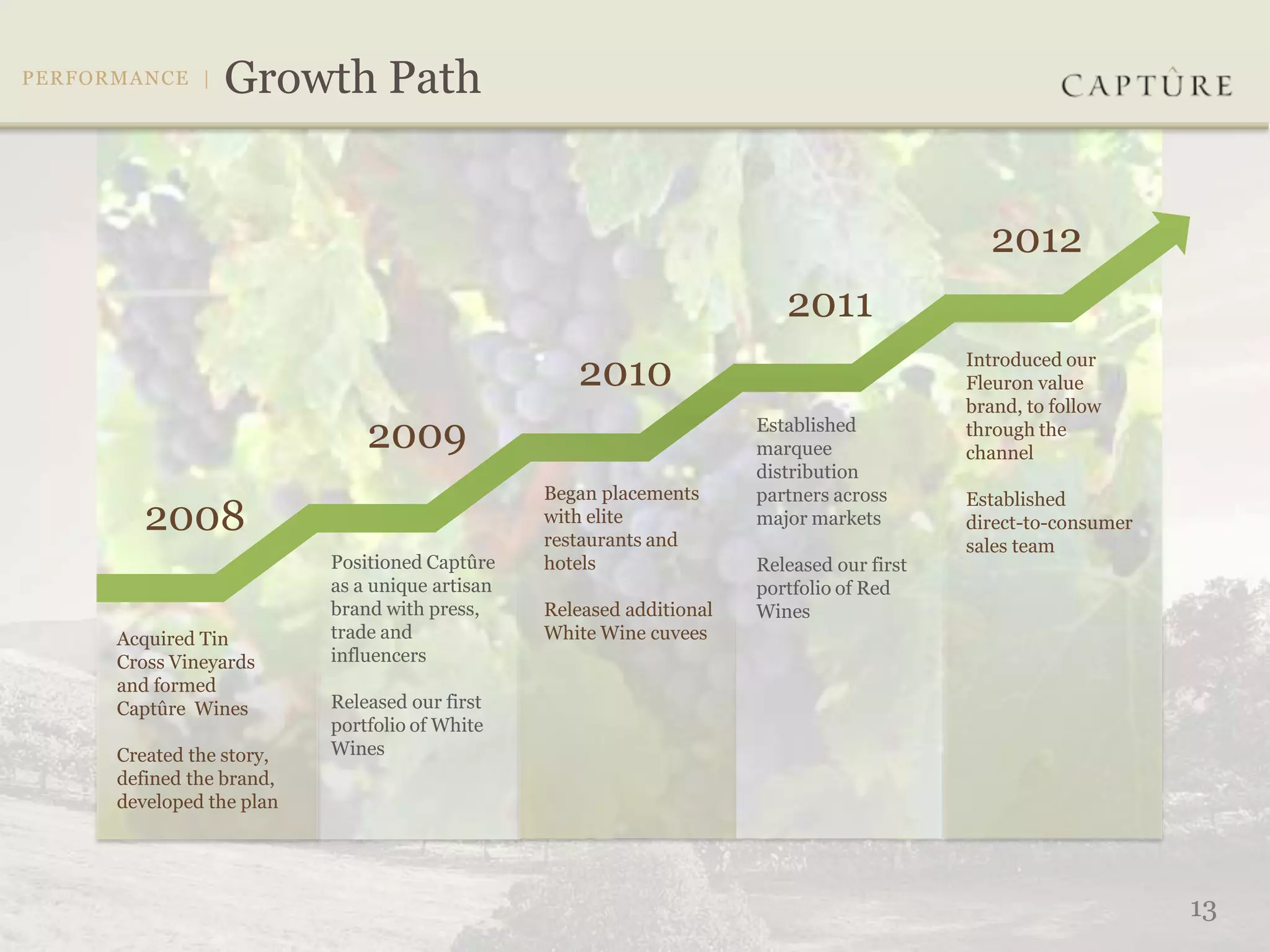 PERFORMANCE | Growth Path

CAPTÛRE

2008

Acquired Tin Cross Vineyards and formed Captûre Wines

Created the story, defined the brand, developed the plan

2009

Positioned Captûre as a unique artisan brand with press, trade and influencers

Released our first portfolio of White Wines

2010

Began placements with elite restaurants and hotels

Released additional White Wine cuvees

2011

Established marquee distribution partners across major markets

Released our first portfolio of Red Wines

2012

Introduced our Fleuron value brand, to follow through the channel

Established direct-to-consumer sales team

13